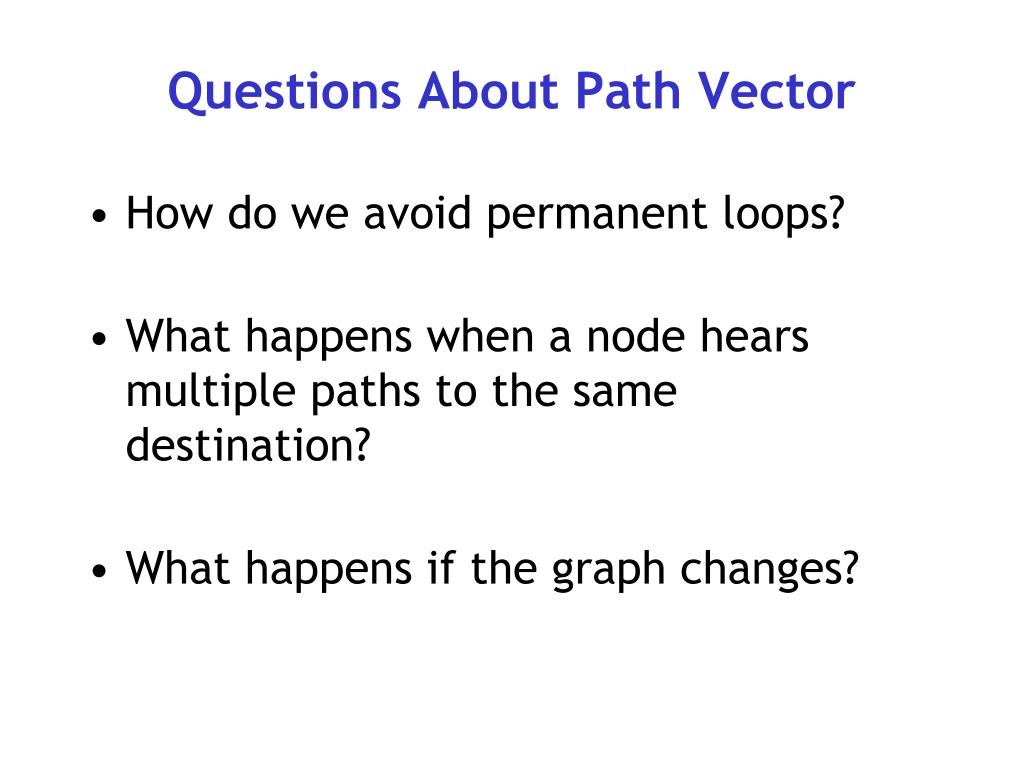 Questions About Path Vector

• How do we avoid permanent loops?

• What happens when a node hears multiple paths to the same destination?

• What happens if the graph changes?